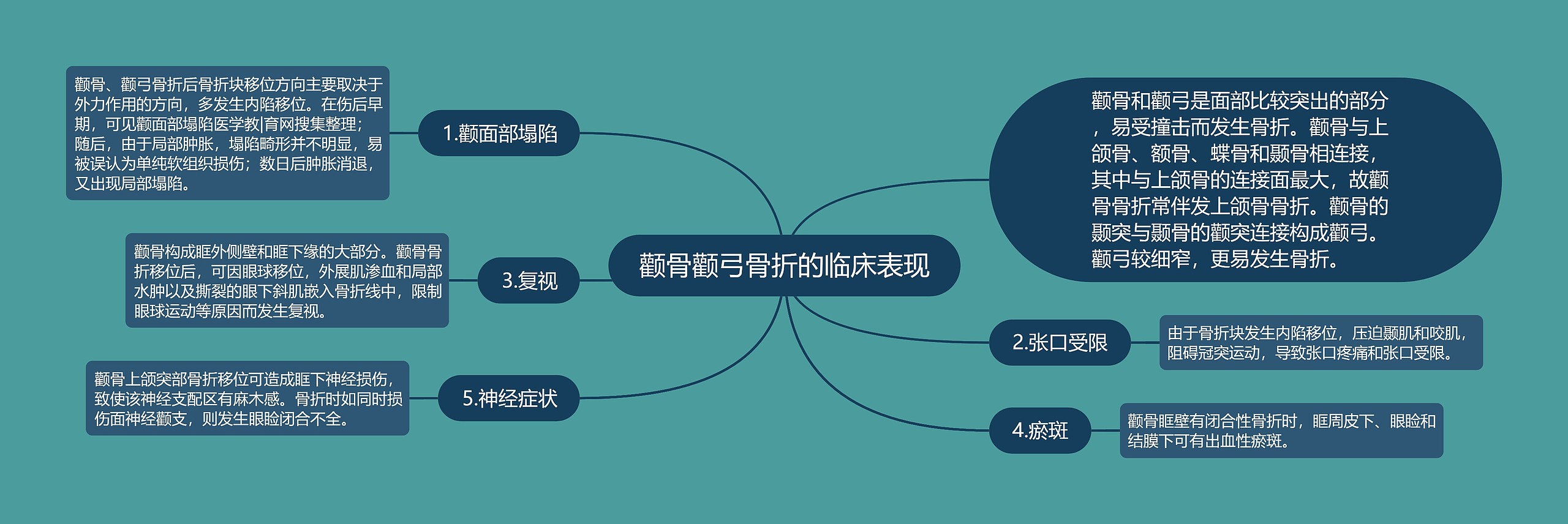 颧骨颧弓骨折的临床表现

颧骨和颧弓是面部比较突出的部分，易受撞击而发生骨折。颧骨与上颌骨、额骨、蝶骨和颞骨相连接，其中与上颌骨的连接面最大，故颧骨骨折常伴发上颌骨骨折。颧骨的颞突与颞骨的颧突连接构成颧弓。颧弓较细窄，更易发生骨折。

1.颧面部塌陷

颧骨、颧弓骨折后骨折块移位方向主要取决于外力作用的方向，多发生内陷移位。在伤后早期，可见颧面部塌陷医学教|育网搜集整理；随后，由于局部肿胀，塌陷畸形并不明显，易被误认为单纯软组织损伤；数日后肿胀消退，又出现局部塌陷。

2.张口受限

由于骨折块发生内陷移位，压迫颞肌和咬肌，阻碍冠突运动，导致张口疼痛和张口受限。

3.复视

颧骨构成眶外侧壁和眶下缘的大部分。颧骨骨折移位后，可因眼球移位，外展肌渗血和局部水肿以及撕裂的眼下斜肌嵌入骨折线中，限制眼球运动等原因而发生复视。

4.瘀斑

颧骨眶壁有闭合性骨折时，眶周皮下、眼睑和结膜下可有出血性瘀斑。

5.神经症状

颧骨上颌突部骨折移位可造成眶下神经损伤，致使该神经支配区有麻木感。骨折时如同时损伤面神经颧支，则发生眼睑闭合不全。